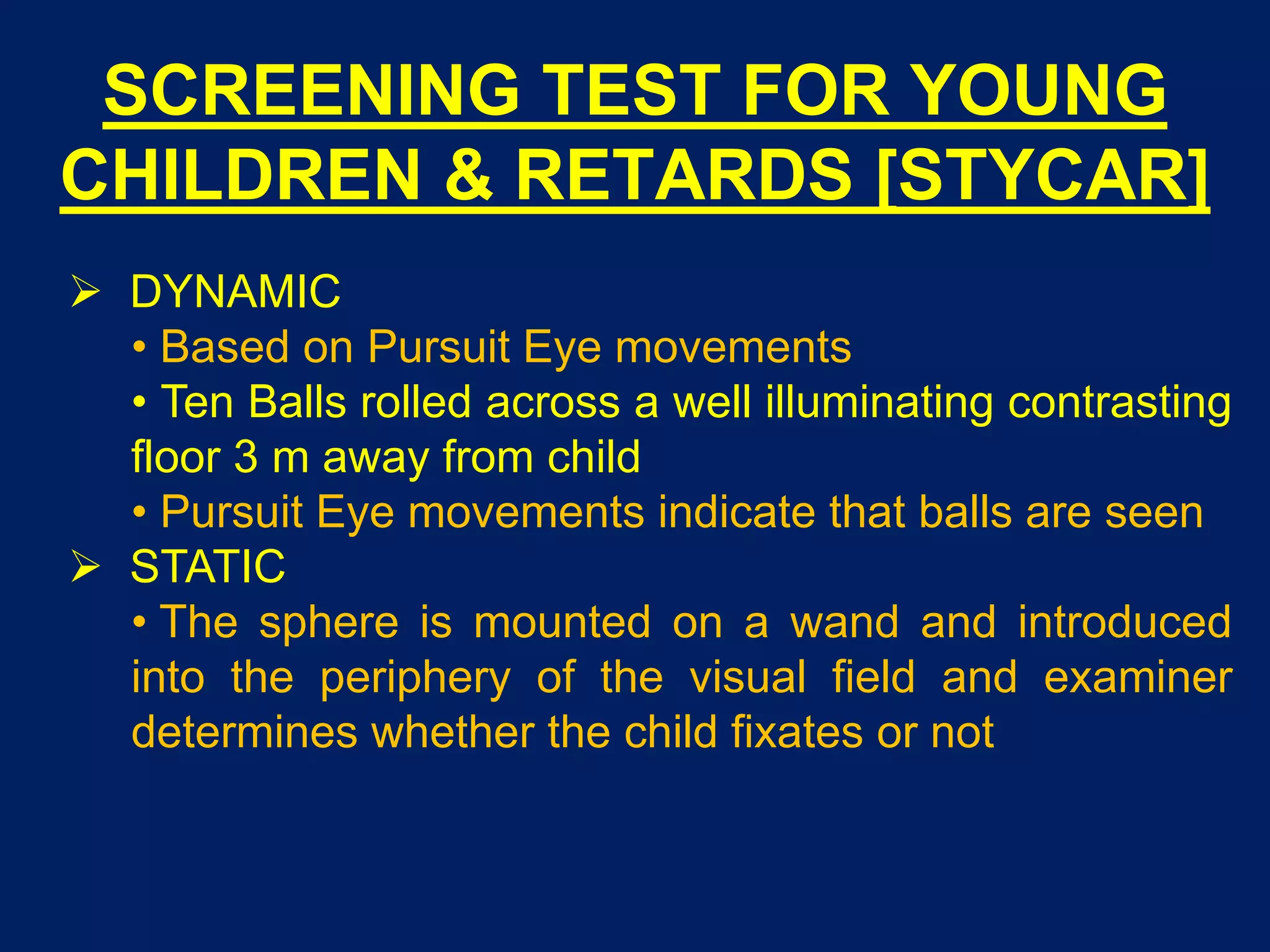 SCREENING TEST FOR YOUNG CHILDREN & RETARDS [STYCAR]

➢ DYNAMIC

• Based on Pursuit Eye movements

• Ten Balls rolled across a well illuminating contrasting floor 3 m away from child

• Pursuit Eye movements indicate that balls are seen

➢ STATIC

• The sphere is mounted on a wand and introduced into the periphery of the visual field and examiner determines whether the child fixates or not